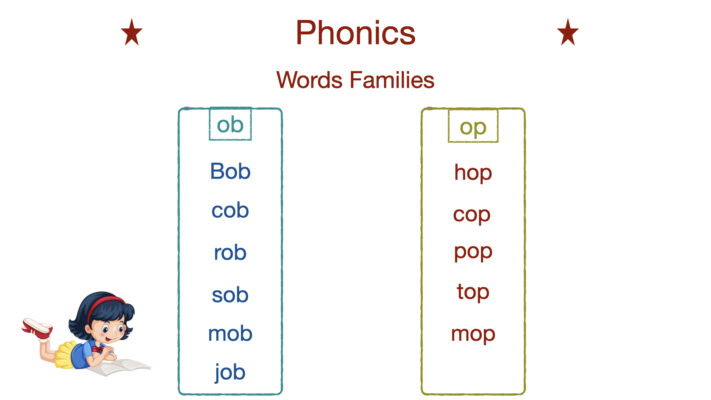 ★ Phonics ★

Words Families

ob

Bob
cob
rob
sob
mob
job

op

hop
cop
pop
top
mop